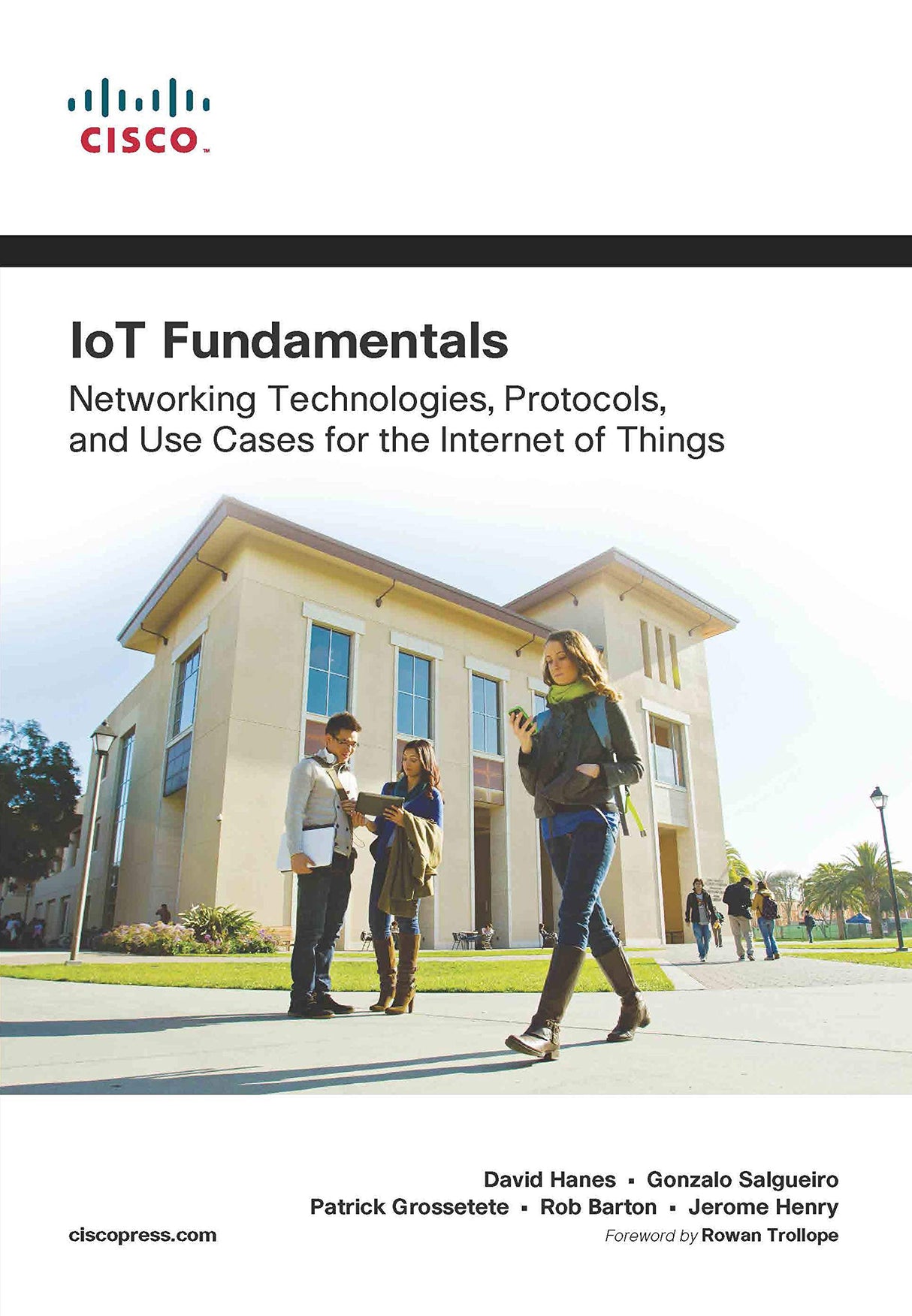 CISCO™

IoT Fundamentals

Networking Technologies, Protocols, and Use Cases for the Internet of Things

David Hanes ▪ Gonzalo Salgueiro
Patrick Grossetete ▪ Rob Barton ▪ Jerome Henry

ciscopress.com

Foreword by Rowan Trollope